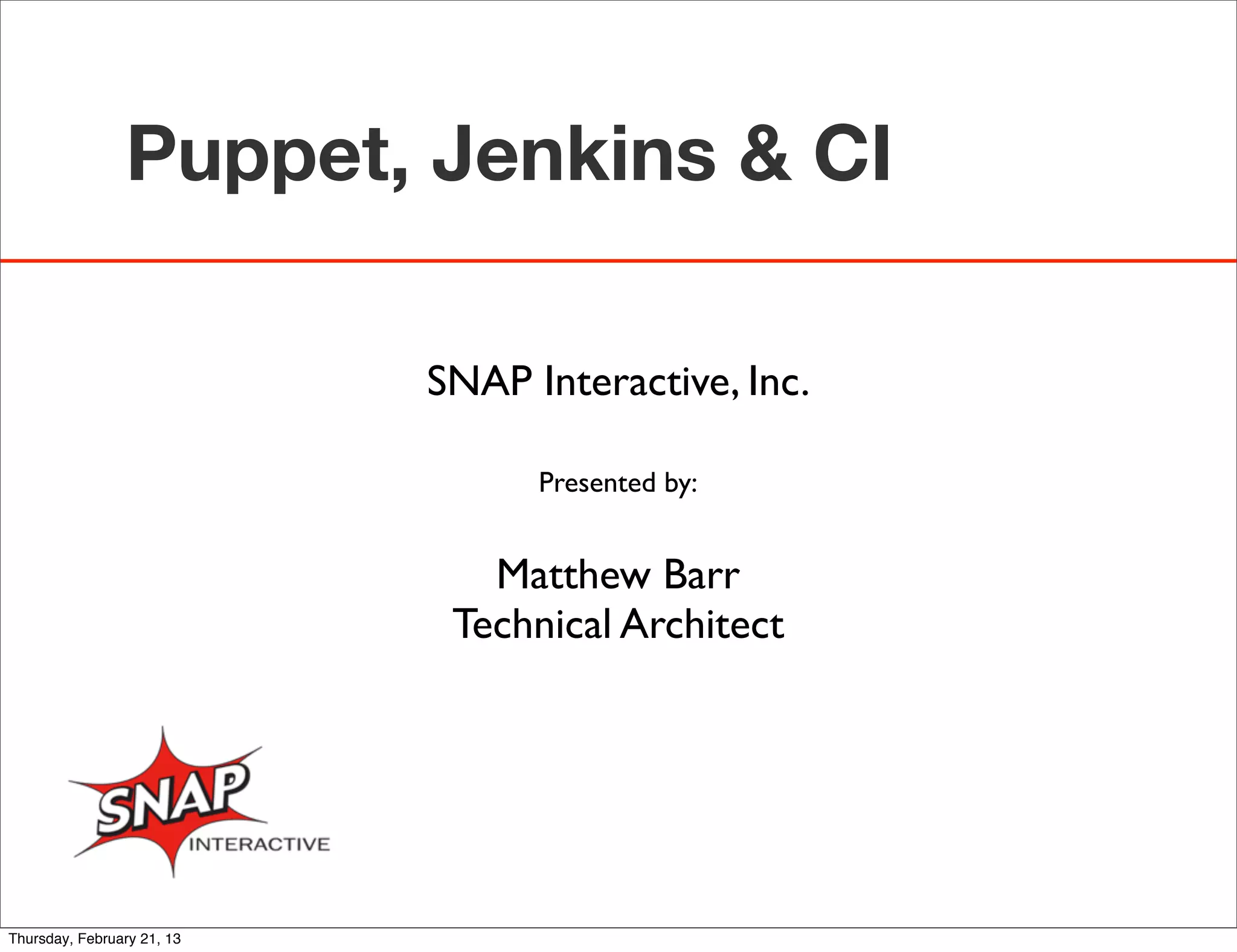 Puppet, Jenkins & CI

SNAP Interactive, Inc.

Presented by:

Matthew Barr
Technical Architect

SNAP
INTERACTIVE

Thursday, February 21, 13